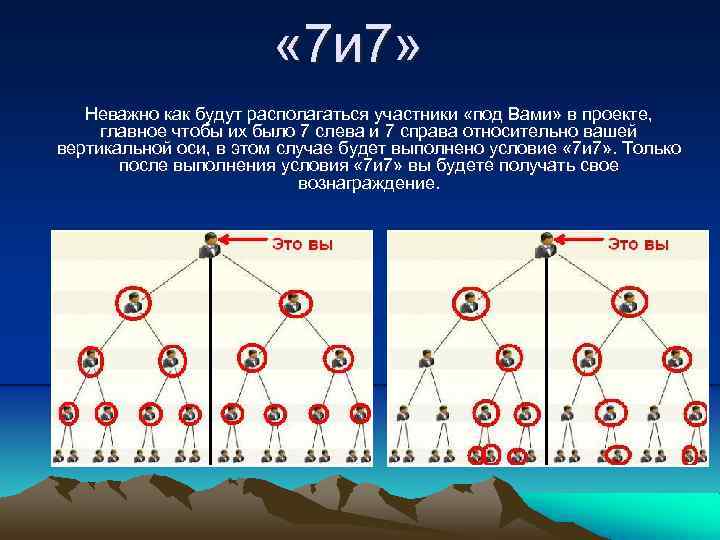 «7и7»

Неважно как будут располагаться участники «под Вами» в проекте, главное чтобы их было 7 слева и 7 справа относительно вашей вертикальной оси, в этом случае будет выполнено условие «7и7». Только после выполнения условия «7и7» вы будете получать свое вознаграждение.

Это вы

Это вы